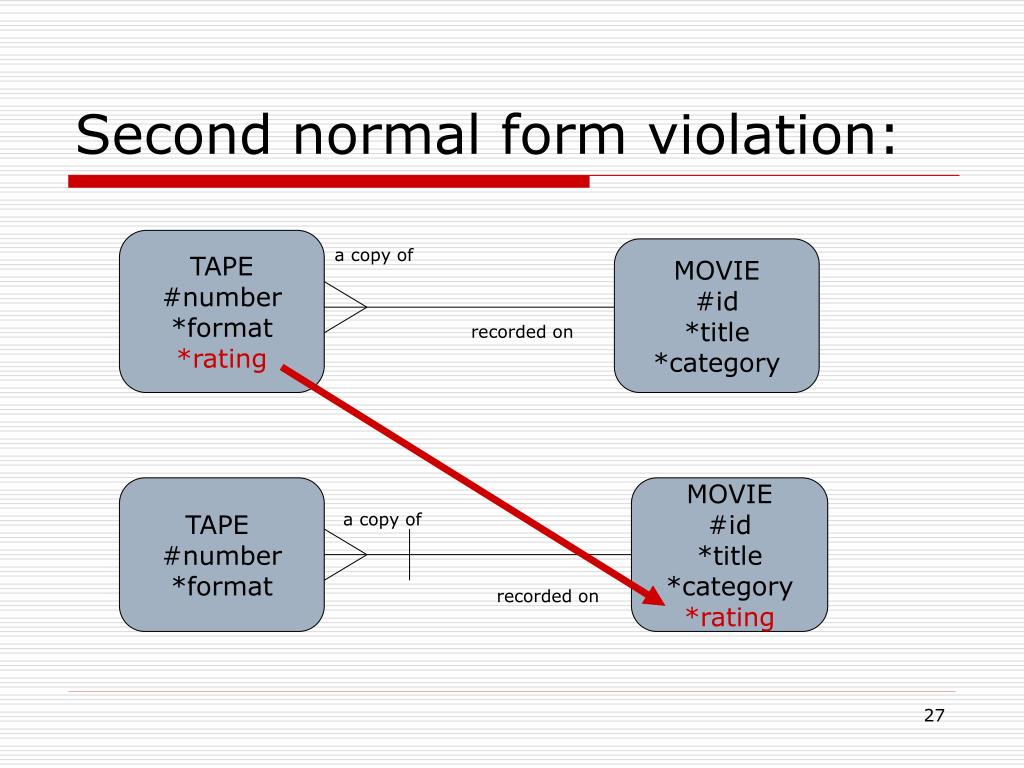 Second normal form violation:

TAPE
#number
*format
*rating

a copy of

recorded on

MOVIE
#id
*title
*category

TAPE
#number
*format

a copy of

recorded on

MOVIE
#id
*title
*category
*rating

27